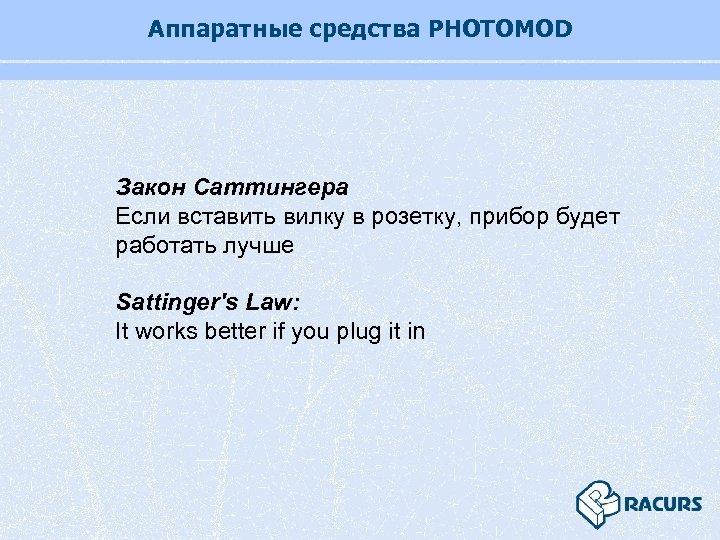 Аппаратные средства PHOTOMOD

Закон Саттингера
Если вставить вилку в розетку, прибор будет работать лучше

Sattinger's Law:
It works better if you plug it in

RACURS